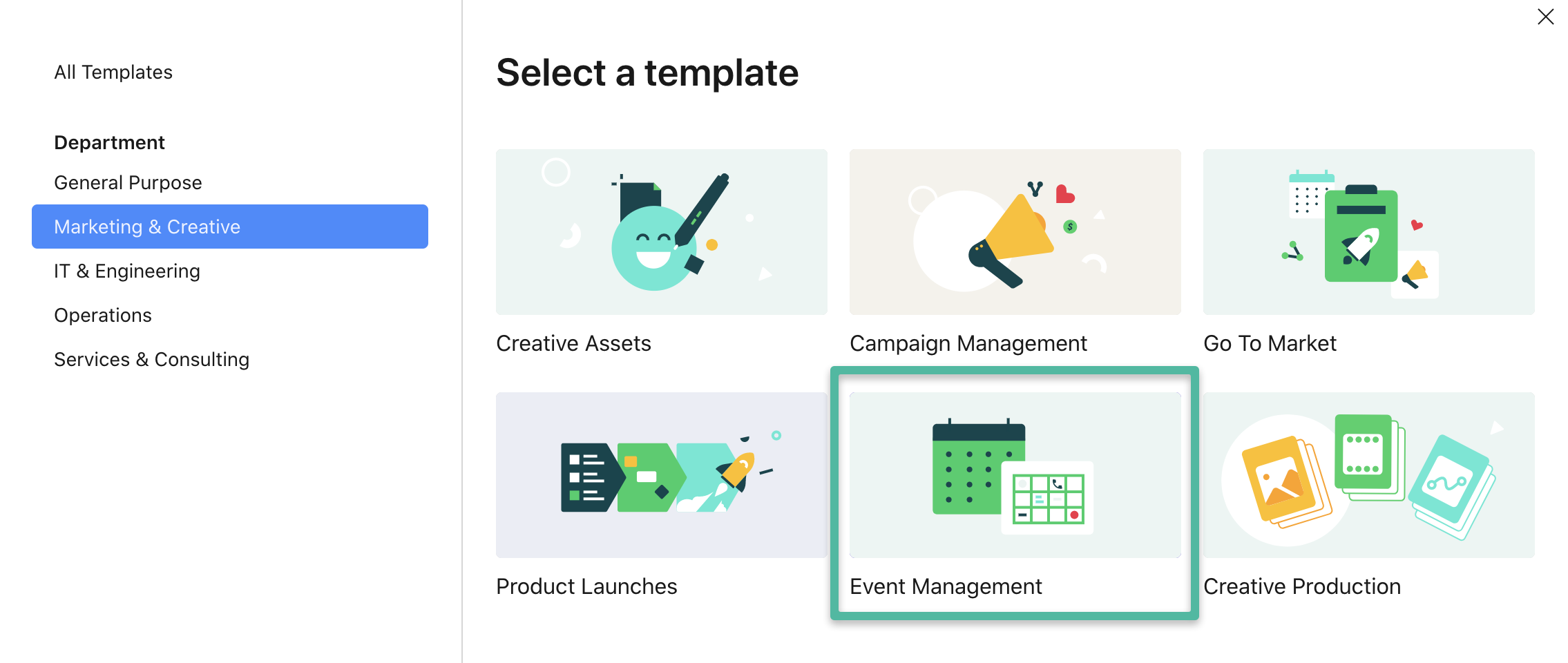 All Templates

Department
General Purpose
Marketing & Creative
IT & Engineering
Operations
Services & Consulting

Select a template

Creative Assets

Campaign Management

Go To Market

Product Launches

Event Management

Creative Production